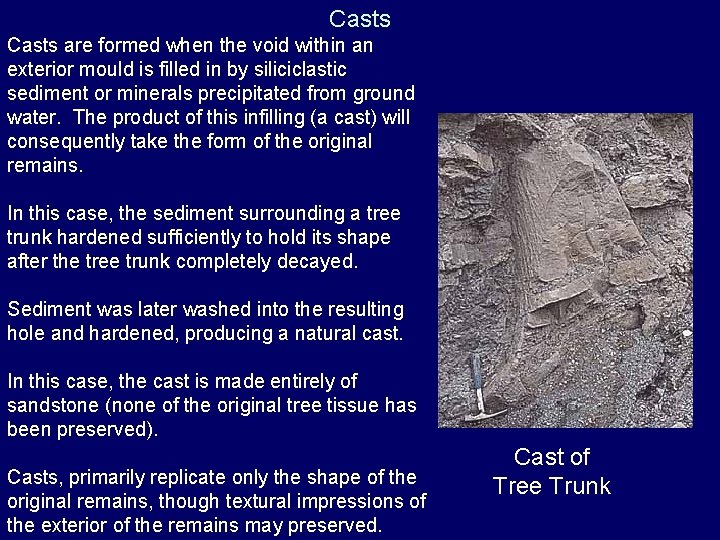 Casts

Casts are formed when the void within an exterior mould is filled in by siliciclastic sediment or minerals precipitated from ground water.  The product of this infilling (a cast) will consequently take the form of the original remains.

In this case, the sediment surrounding a tree trunk hardened sufficiently to hold its shape after the tree trunk completely decayed.

Sediment was later washed into the resulting hole and hardened, producing a natural cast.

In this case, the cast is made entirely of sandstone (none of the original tree tissue has been preserved).

Casts, primarily replicate only the shape of the original remains, though textural impressions of the exterior of the remains may preserved.

Cast of Tree Trunk